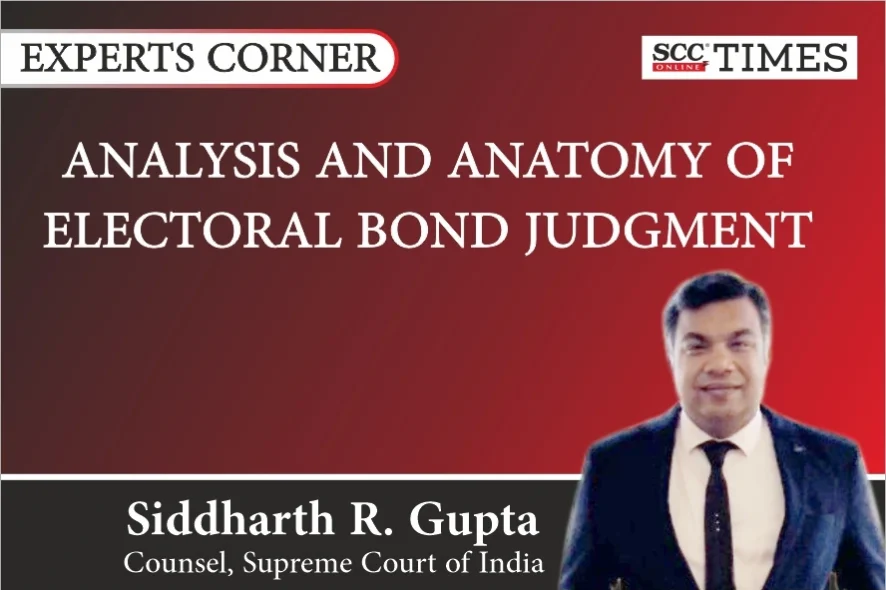 EXPERTS CORNER

SCC ONLINE TIMES

ANALYSIS AND ANATOMY OF ELECTORAL BOND JUDGMENT

Siddharth R. Gupta
Counsel, Supreme Court of India